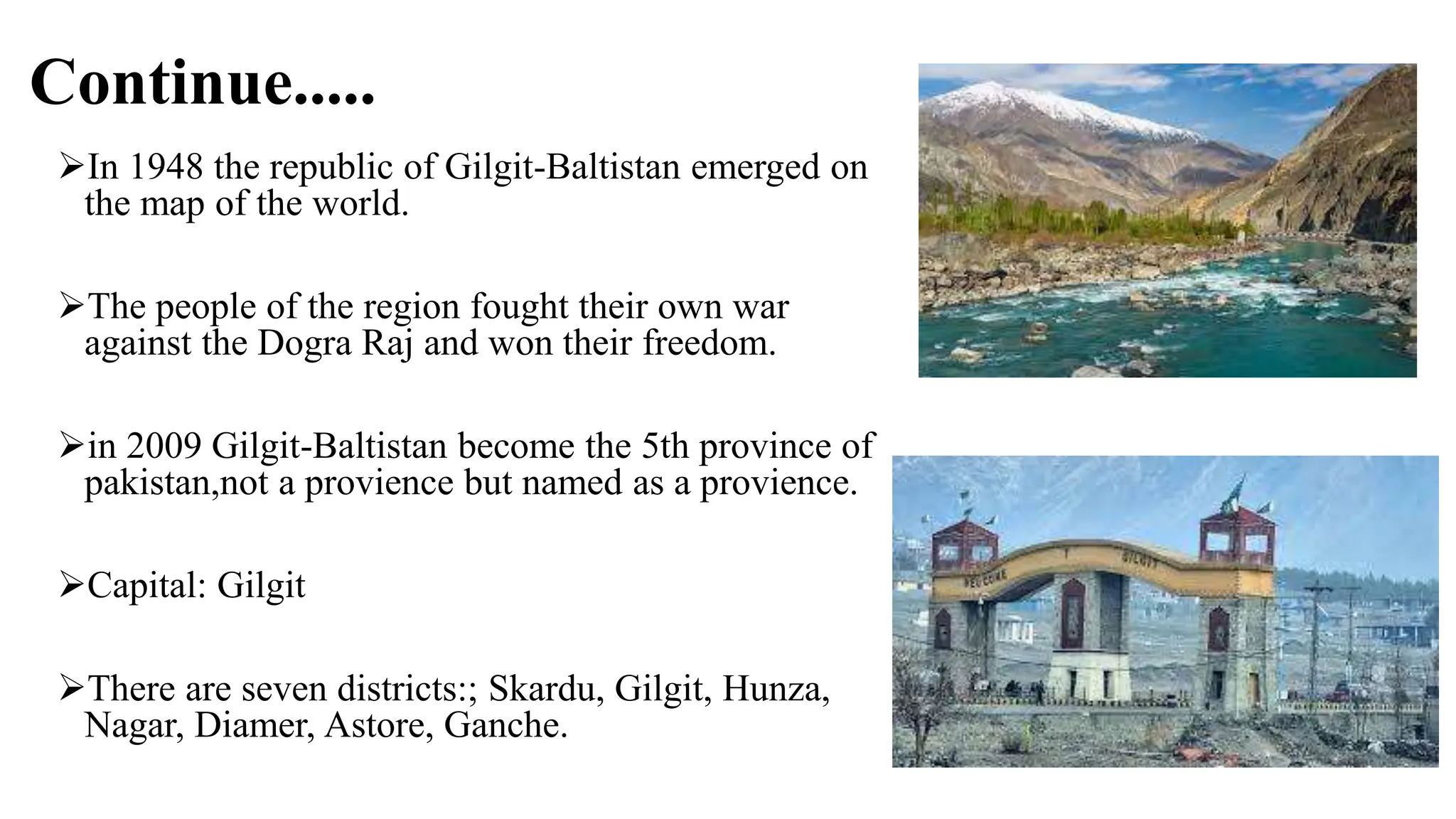 Continue.....

➢In 1948 the republic of Gilgit-Baltistan emerged on the map of the world.

➢The people of the region fought their own war against the Dogra Raj and won their freedom.

➢in 2009 Gilgit-Baltistan become the 5th province of pakistan,not a provience but named as a provience.

➢Capital: Gilgit

➢There are seven districts:; Skardu, Gilgit, Hunza, Nagar, Diamer, Astore, Ganche.

WELCOME GILGIT